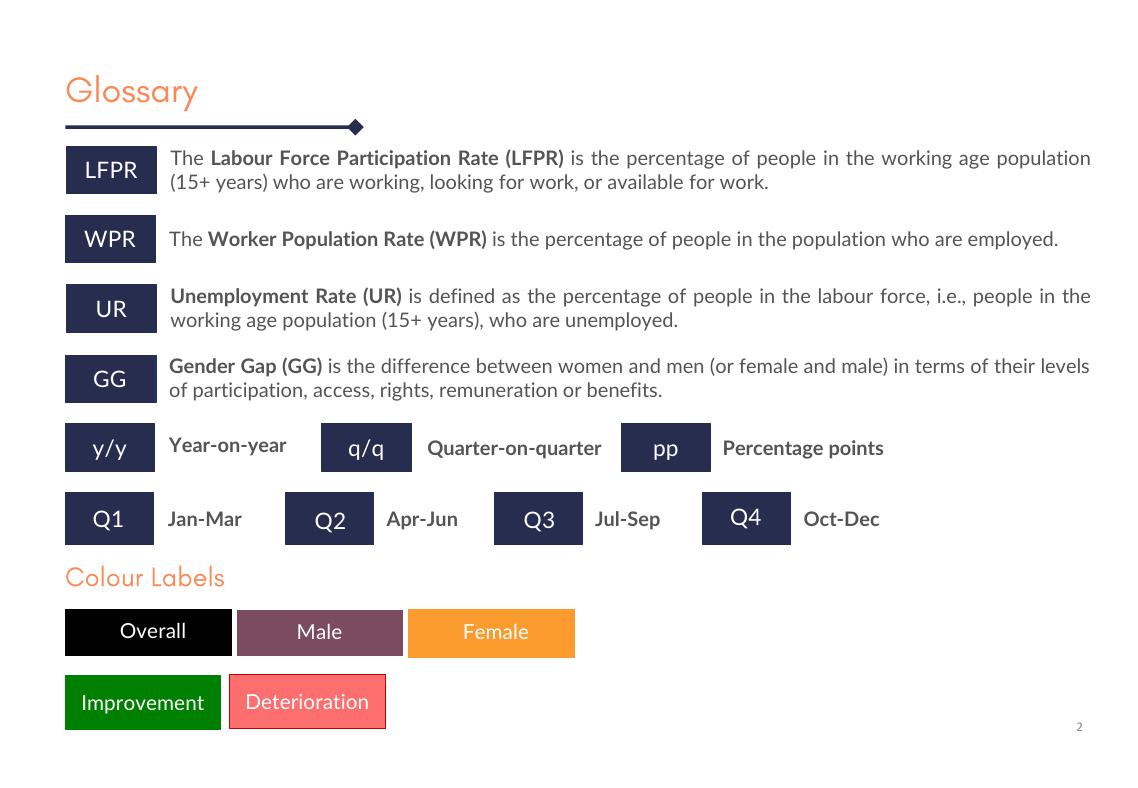 Glossary

LFPR The Labour Force Participation Rate (LFPR) is the percentage of people in the working age population (15+ years) who are working, looking for work, or available for work.

WPR The Worker Population Rate (WPR) is the percentage of people in the population who are employed.

UR Unemployment Rate (UR) is defined as the percentage of people in the labour force, i.e., people in the working age population (15+ years), who are unemployed.

GG Gender Gap (GG) is the difference between women and men (or female and male) in terms of their levels of participation, access, rights, remuneration or benefits.

y/y Year-on-year q/q Quarter-on-quarter pp Percentage points

Q1 Jan-Mar Q2 Apr-Jun Q3 Jul-Sep Q4 Oct-Dec

Colour Labels

Overall Male Female

Improvement Deterioration

2